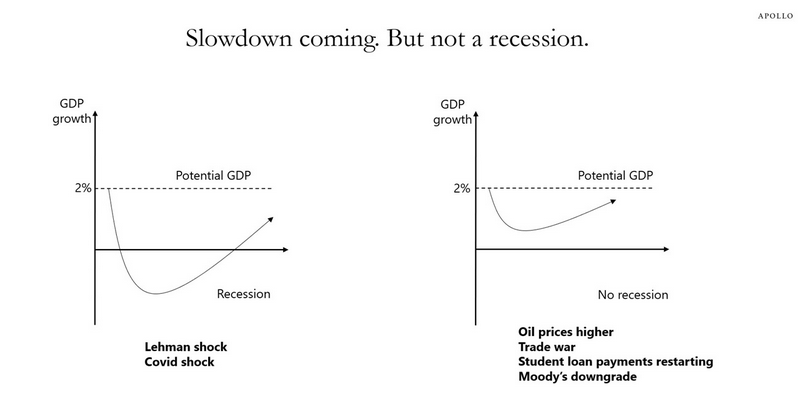 APOLLO

Slowdown coming. But not a recession.

GDP growth

Potential GDP

2%

Recession

Lehman shock
Covid shock

GDP growth

Potential GDP

2%

No recession

Oil prices higher
Trade war
Student loan payments restarting
Moody's downgrade